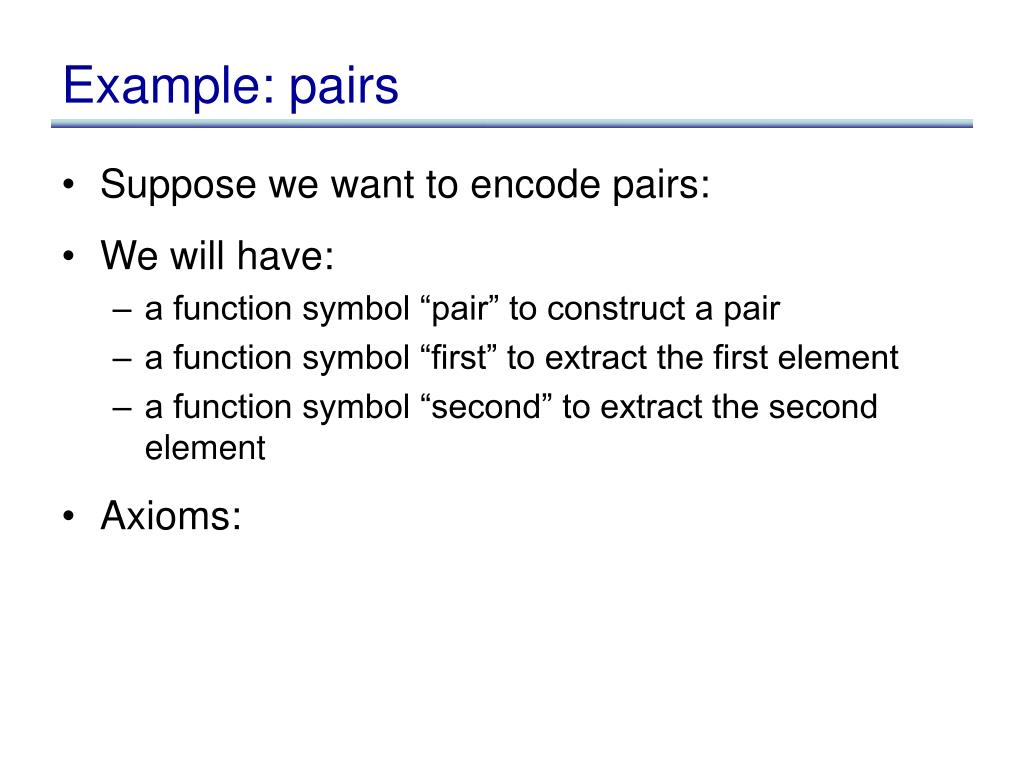 Example: pairs

• Suppose we want to encode pairs:

• We will have:
– a function symbol “pair” to construct a pair
– a function symbol “first” to extract the first element
– a function symbol “second” to extract the second element

• Axioms: